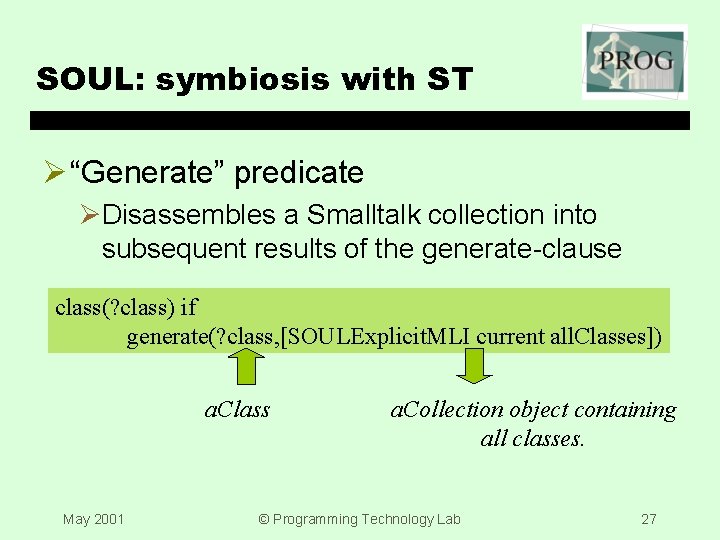 PROG

SOUL: symbiosis with ST

➢ “Generate” predicate

➢ Disassembles a Smalltalk collection into subsequent results of the generate-clause

class(?class) if
generate(?class,[SOULExplicitMLI current allClasses])

aClass

aCollection object containing all classes.

May 2001

© Programming Technology Lab

27